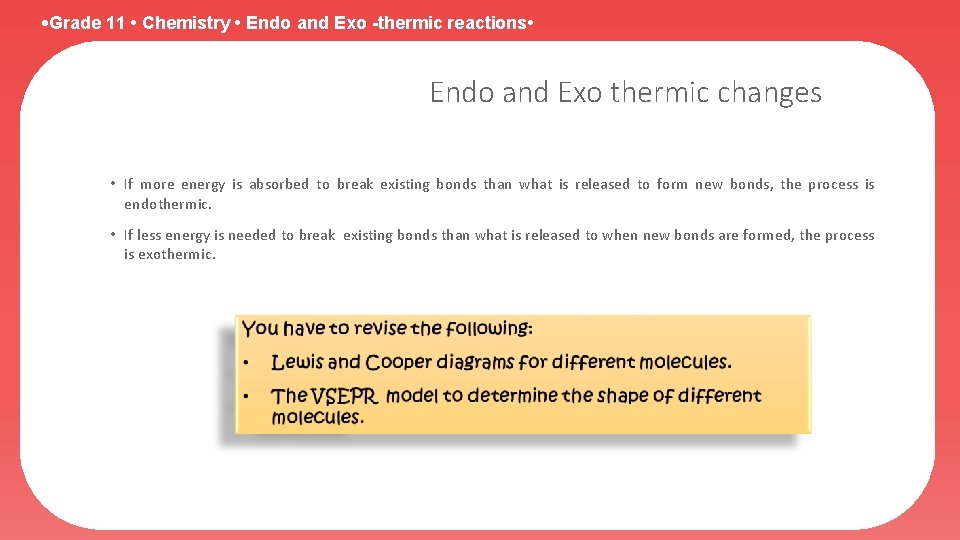 •Grade 11 • Chemistry • Endo and Exo -thermic reactions•

Endo and Exo thermic changes

• If more energy is absorbed to break existing bonds than what is released to form new bonds, the process is endothermic.

• If less energy is needed to break existing bonds than what is released to when new bonds are formed, the process is exothermic.

You have to revise the following:

• Lewis and Cooper diagrams for different molecules.

• The VSEPR model to determine the shape of different molecules.